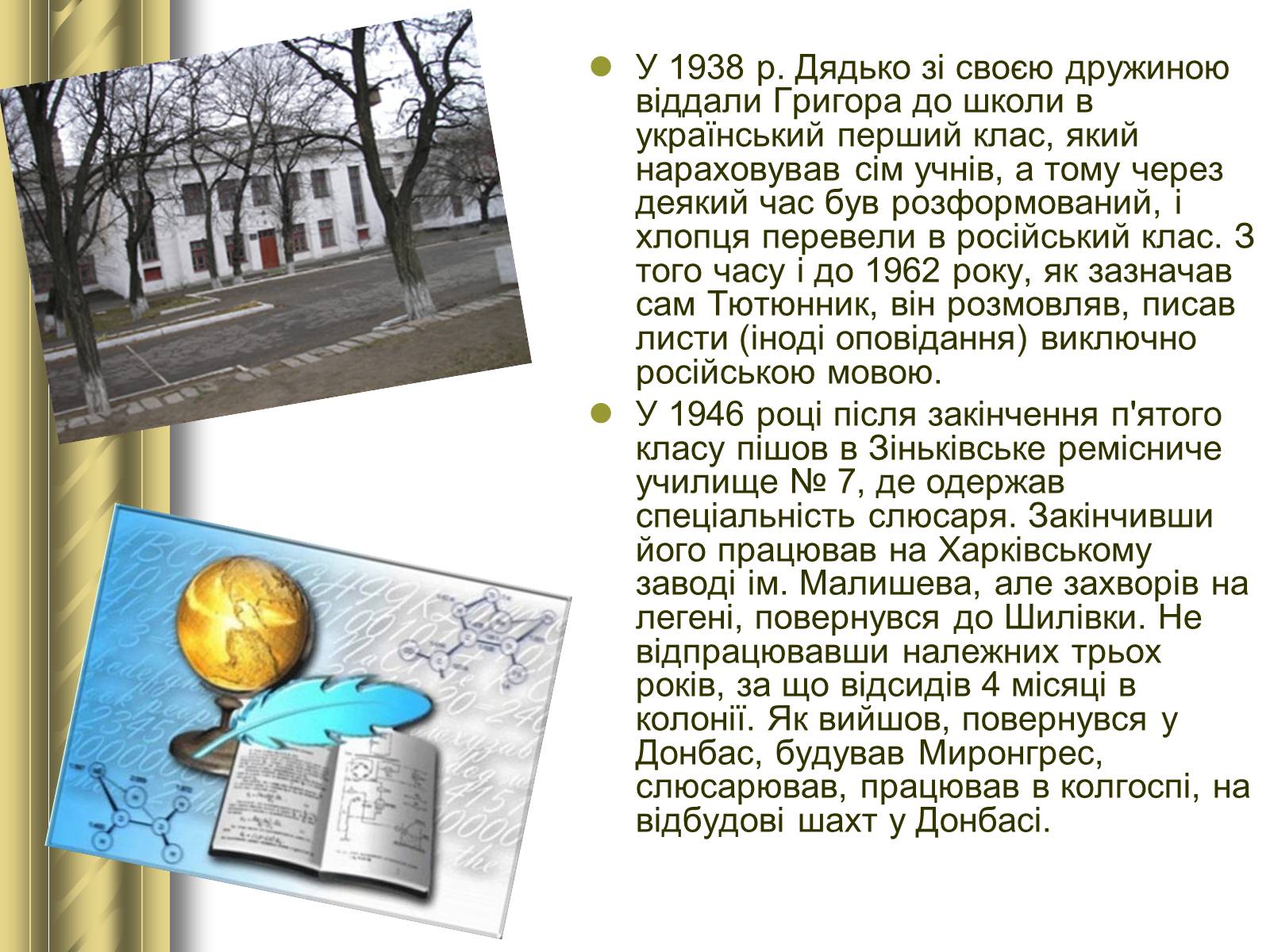 У 1938 р. Дядько зі своєю дружиною віддали Григора до школи в український перший клас, який нараховував сім учнів, а тому через деякий час був розформований, і хлопця перевели в російський клас. З того часу і до 1962 року, як зазначав сам Тютюнник, він розмовляв, писав листи (іноді оповідання) виключно російською мовою.

У 1946 році після закінчення п'ятого класу пішов в Зіньківське ремісниче училище № 7, де одержав спеціальність слюсаря. Закінчивши його працював на Харківському заводі ім. Малишева, але захворів на легені, повернувся до Шилівки. Не відпрацювавши належних трьох років, за що відсидів 4 місяці в колонії. Як вийшов, повернувся у Донбас, будував Миронгрес, слюсарював, працював в колгоспі, на відбудові шахт у Донбасі.